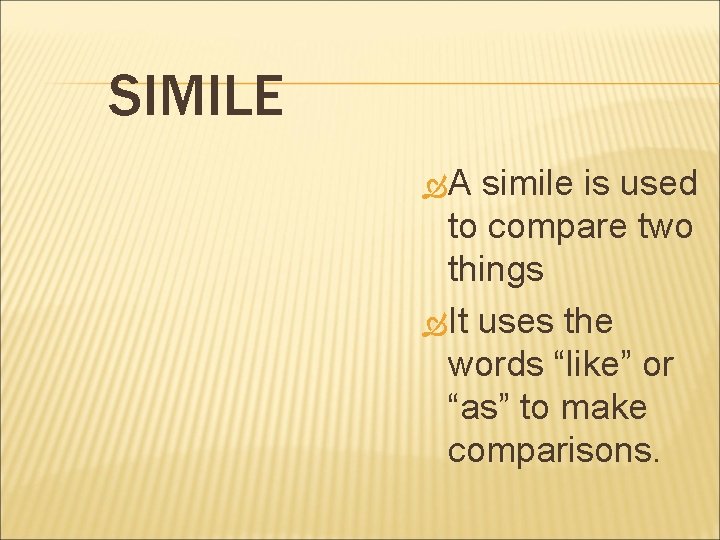 SIMILE

A simile is used to compare two things

It uses the words “like” or “as” to make comparisons.